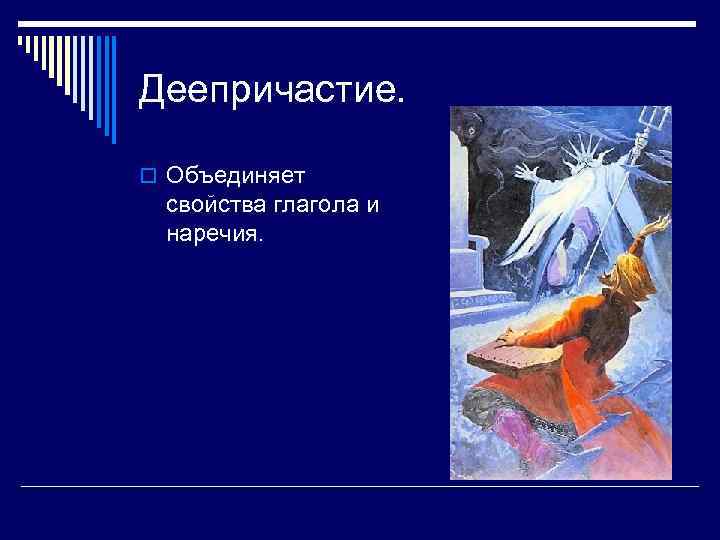 Деепричастие.

Объединяет свойства глагола и наречия.